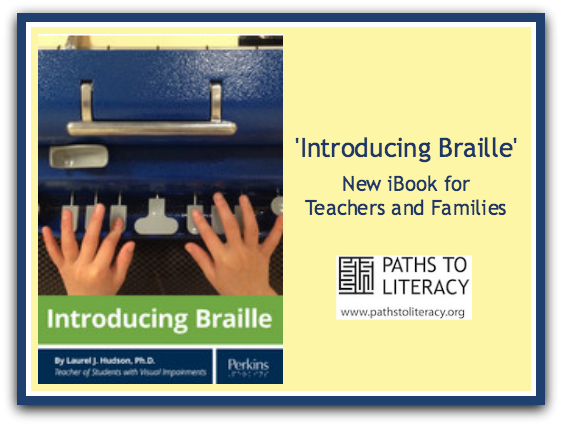 Introducing Braille

By Laurel J. Hudson, Ph.D.
Teacher of Students with Visual Impairments

Perkins

'Introducing Braille'

New iBook for Teachers and Families

PATHS TO LITERACY

www.pathstoliteracy.org